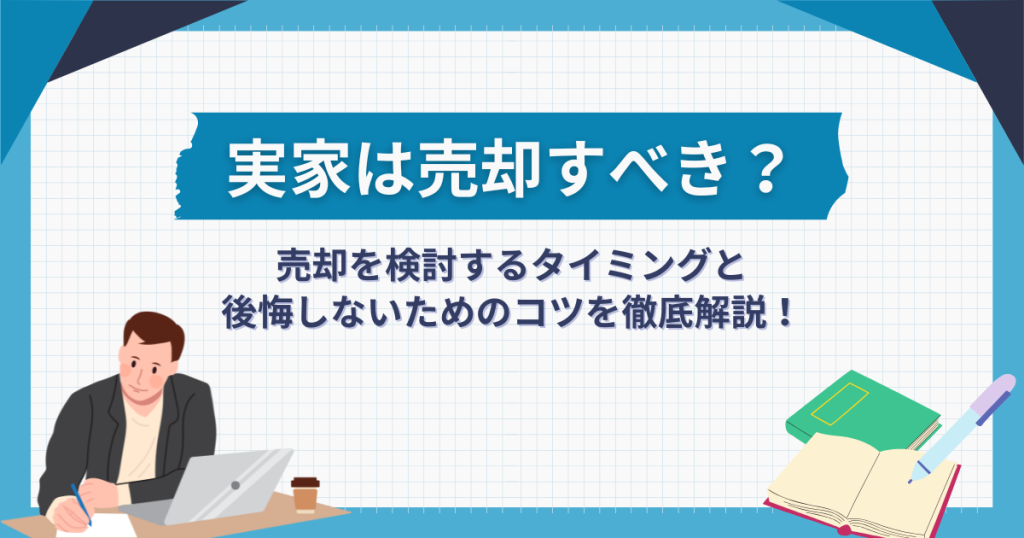 実家は売却すべき？

売却を検討するタイミングと
後悔しないためのコツを徹底解説！